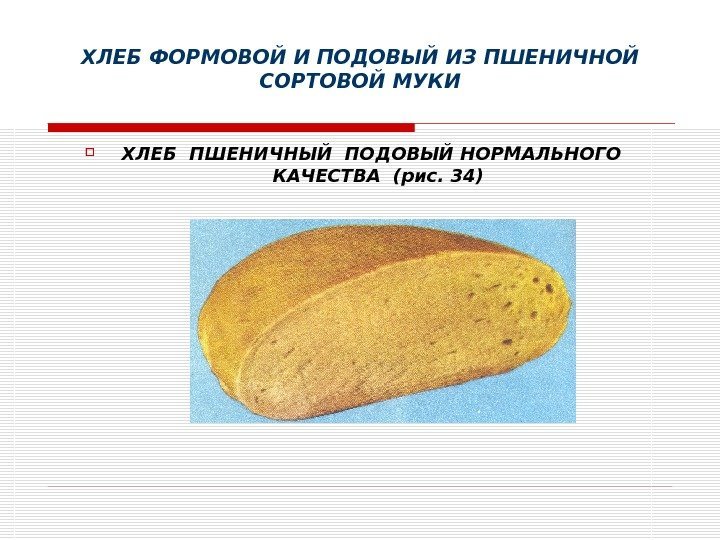 ХЛЕБ ФОРМОВОЙ И ПОДОВЫЙ ИЗ ПШЕНИЧНОЙ СОРТОВОЙ МУКИ

ХЛЕБ ПШЕНИЧНЫЙ ПОДОВЫЙ НОРМАЛЬНОГО КАЧЕСТВА (рис. 34)